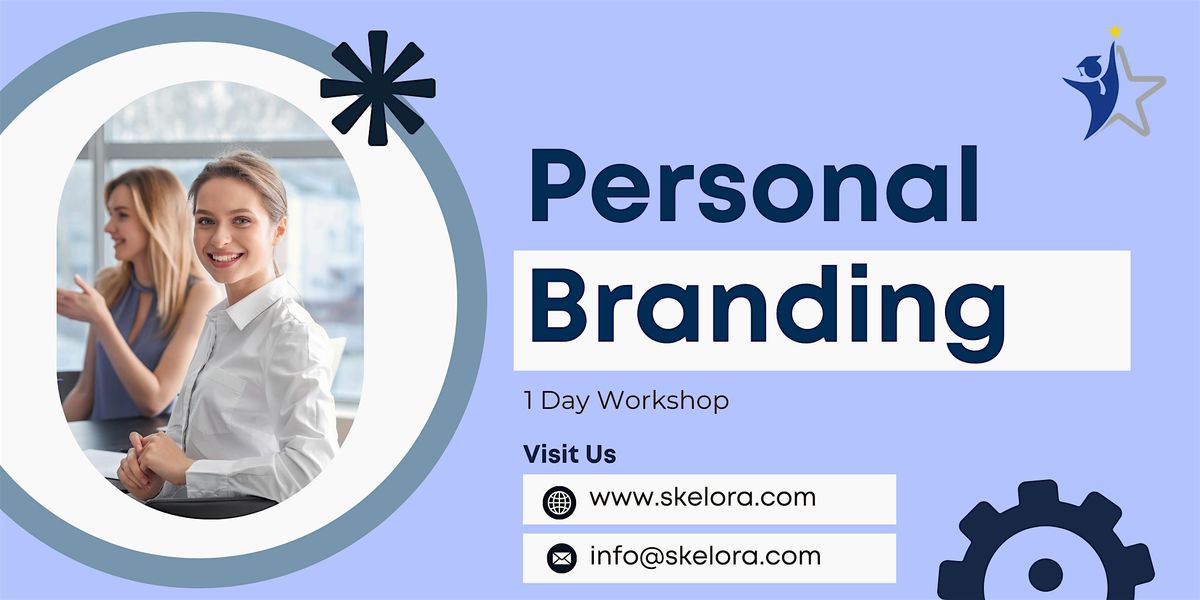 Personal Branding

1 Day Workshop

Visit Us

www.skelora.com

info@skelora.com